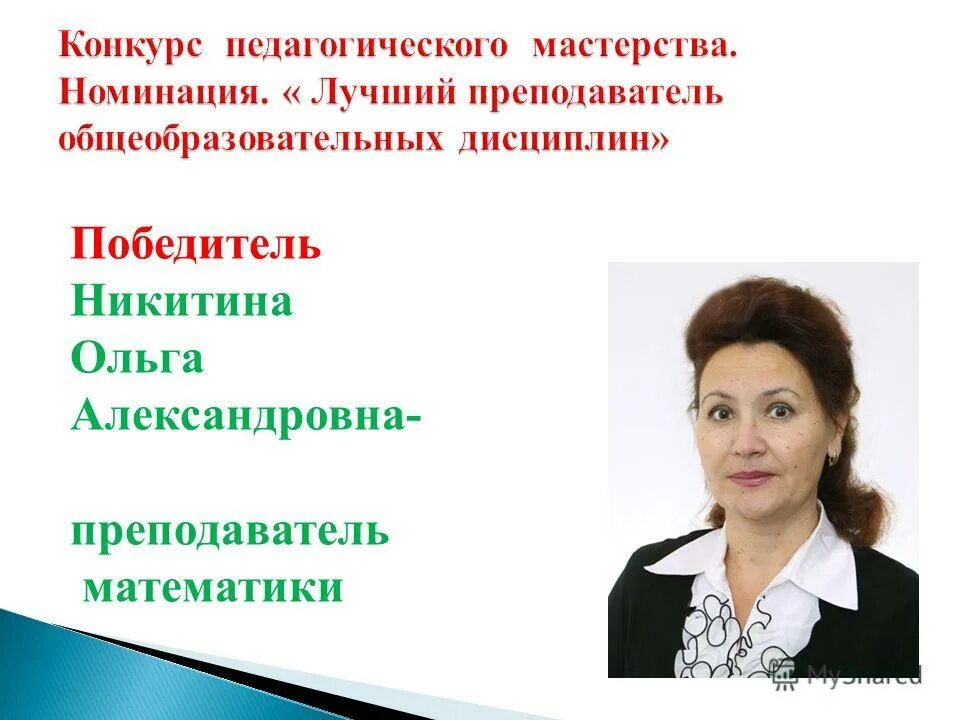 Конкурс педагогического мастерства. Номинация. « Лучший преподаватель общеобразовательных дисциплин»

Победитель
Никитина
Ольга
Александровна-

преподаватель
математики

MyShared